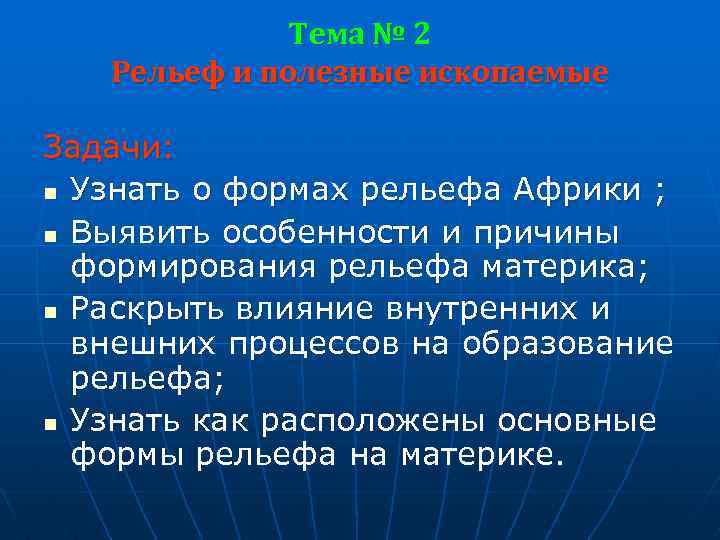 Тема № 2
Рельеф и полезные ископаемые

Задачи:

- Узнать о формах рельефа Африки ;
- Выявить особенности и причины формирования рельефа материка;
- Раскрыть влияние внутренних и внешних процессов на образование рельефа;
- Узнать как расположены основные формы рельефа на материке.